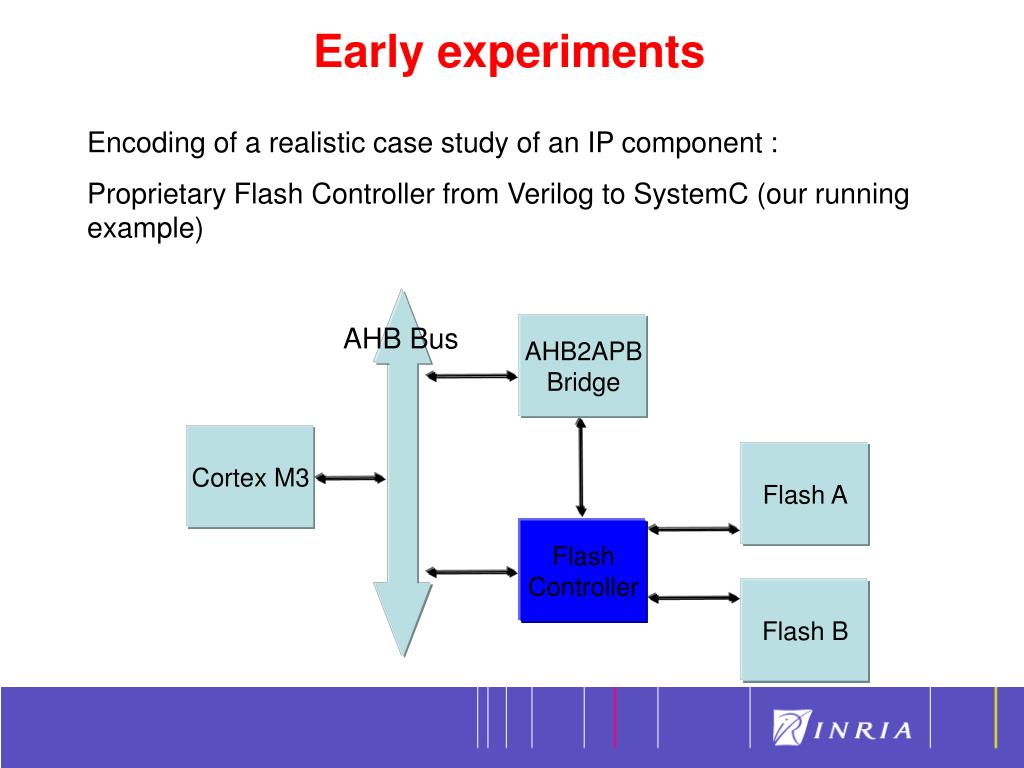 Early experiments

Encoding of a realistic case study of an IP component :

Proprietary Flash Controller from Verilog to SystemC (our running example)

AHB Bus

AHB2APB Bridge

Cortex M3

Flash A

Flash Controller

Flash B

INRIA